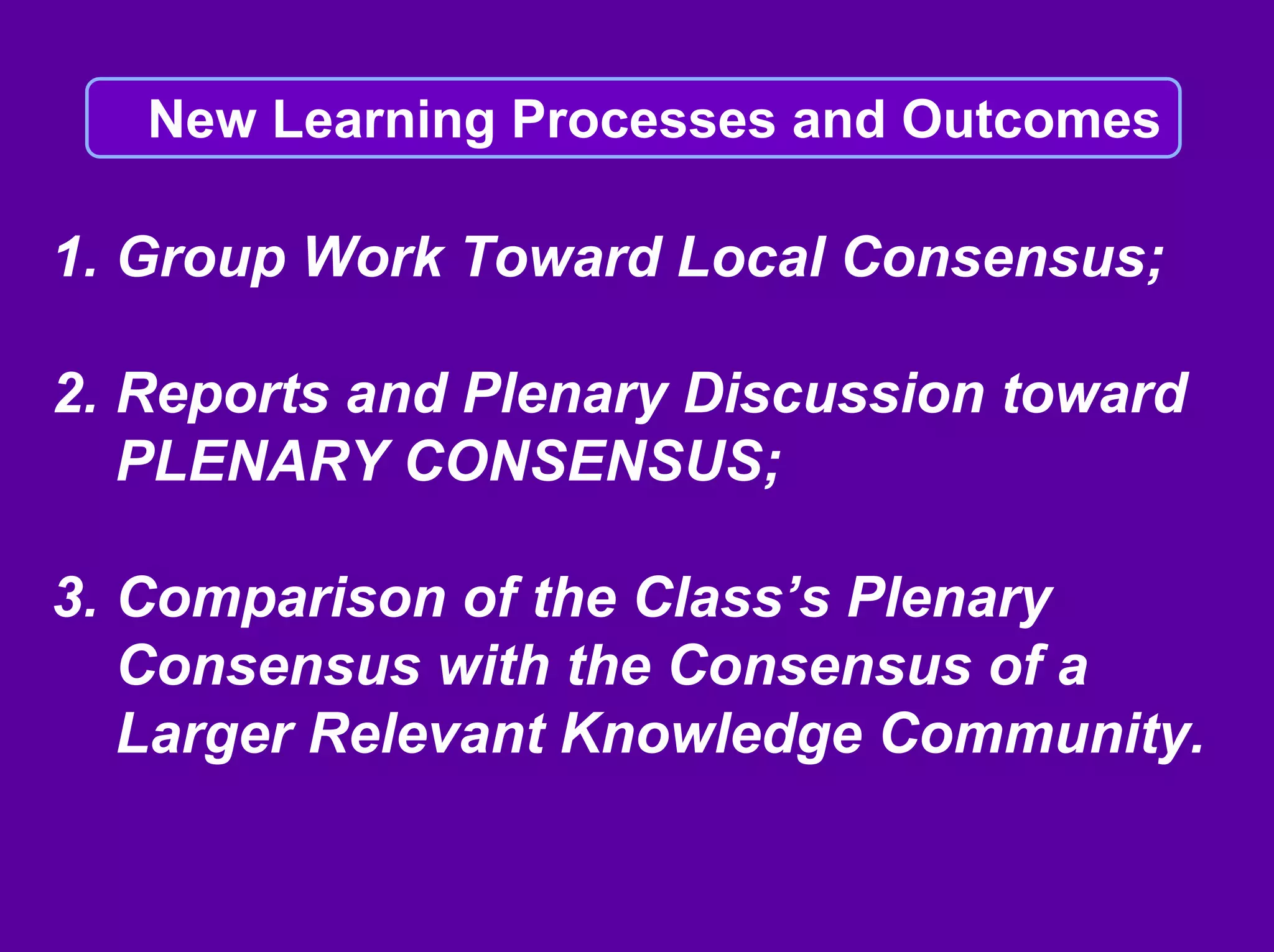 New Learning Processes and Outcomes

1. Group Work Toward Local Consensus;

2. Reports and Plenary Discussion toward PLENARY CONSENSUS;

3. Comparison of the Class’s Plenary Consensus with the Consensus of a Larger Relevant Knowledge Community.